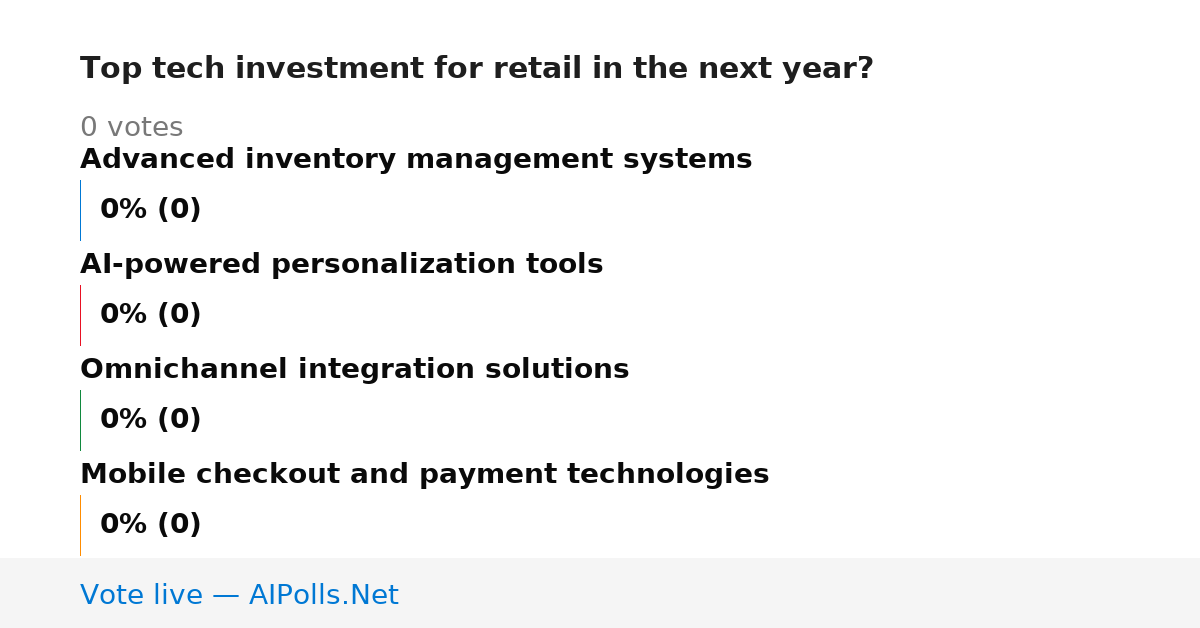 Top tech investment for retail in the next year?

0 votes

Advanced inventory management systems

0% (0)

AI-powered personalization tools

0% (0)

Omnichannel integration solutions

0% (0)

Mobile checkout and payment technologies

0% (0)

Vote live — AIPolls.Net